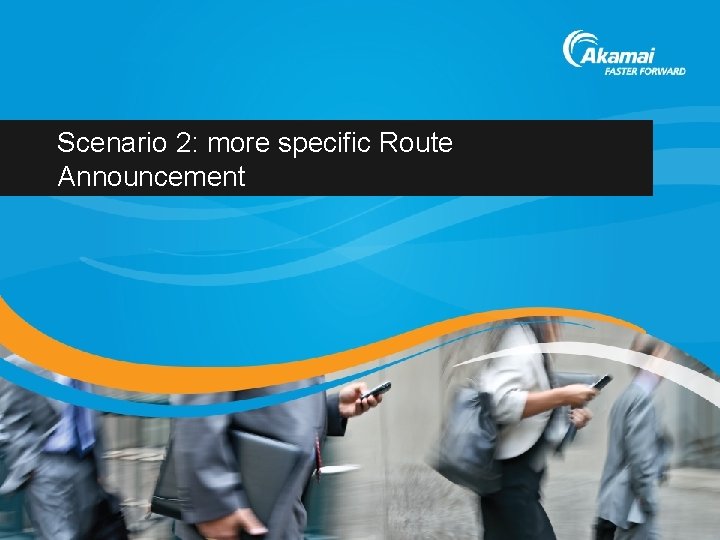 Akamai
FASTER FORWARD

Scenario 2: more specific Route Announcement